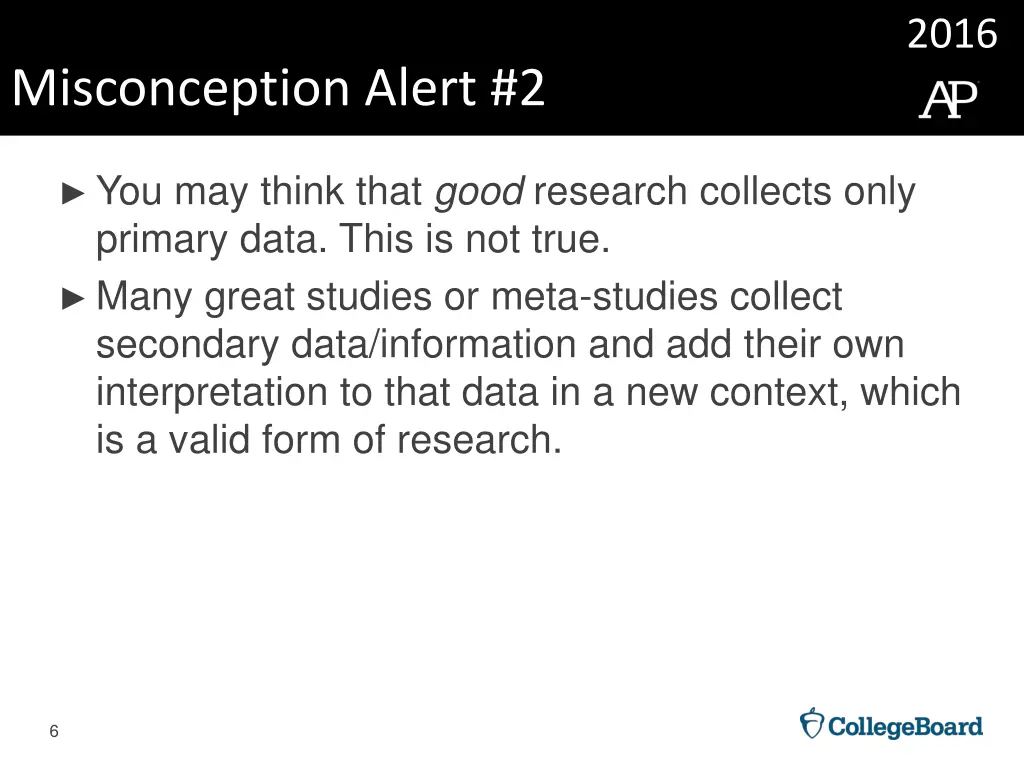 2016

Misconception Alert #2

AP

► You may think that good research collects only primary data. This is not true.

► Many great studies or meta-studies collect secondary data/information and add their own interpretation to that data in a new context, which is a valid form of research.

6

CollegeBoard